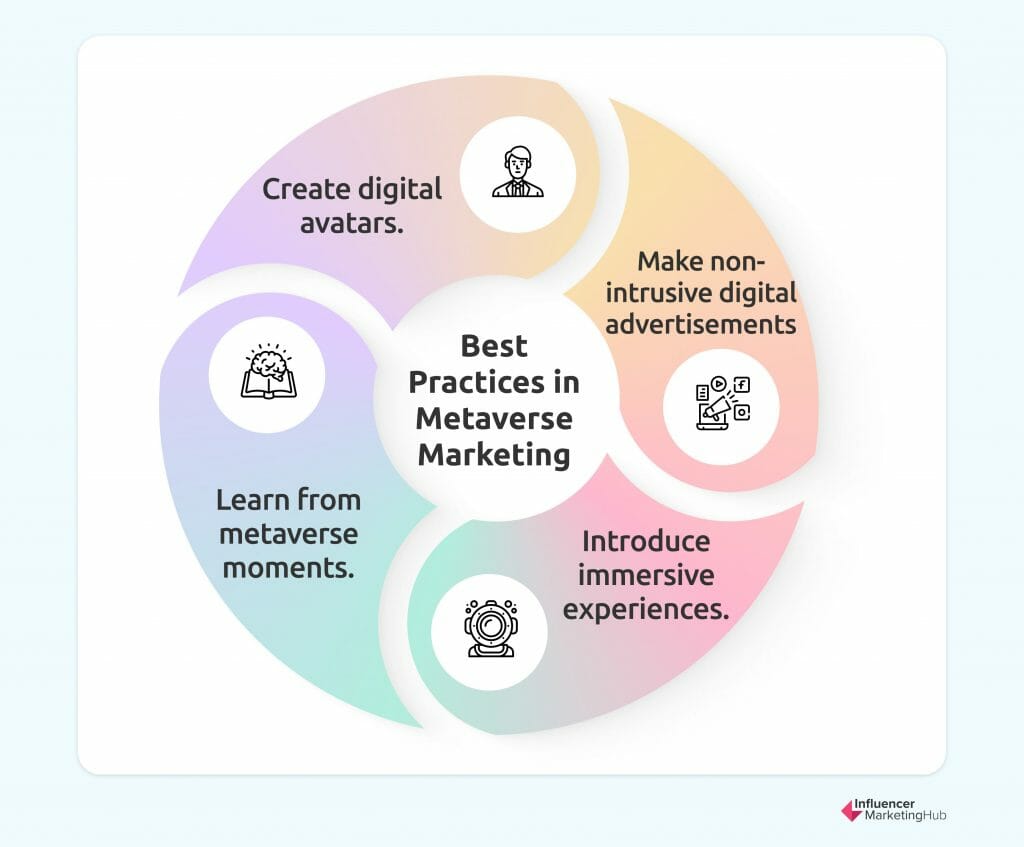 Best Practices in Metaverse Marketing

Create digital avatars.

Make non-intrusive digital advertisements

Introduce immersive experiences.

Learn from metaverse moments.

Influencer MarketingHub